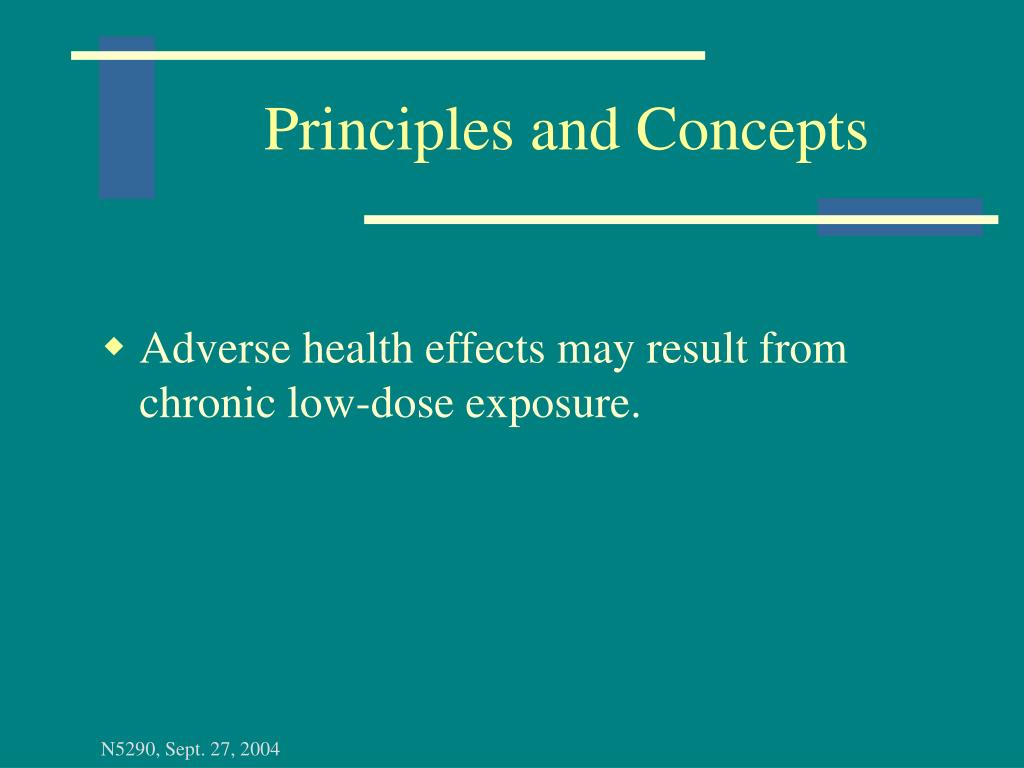 Principles and Concepts

◆ Adverse health effects may result from chronic low-dose exposure.

N5290, Sept. 27, 2004